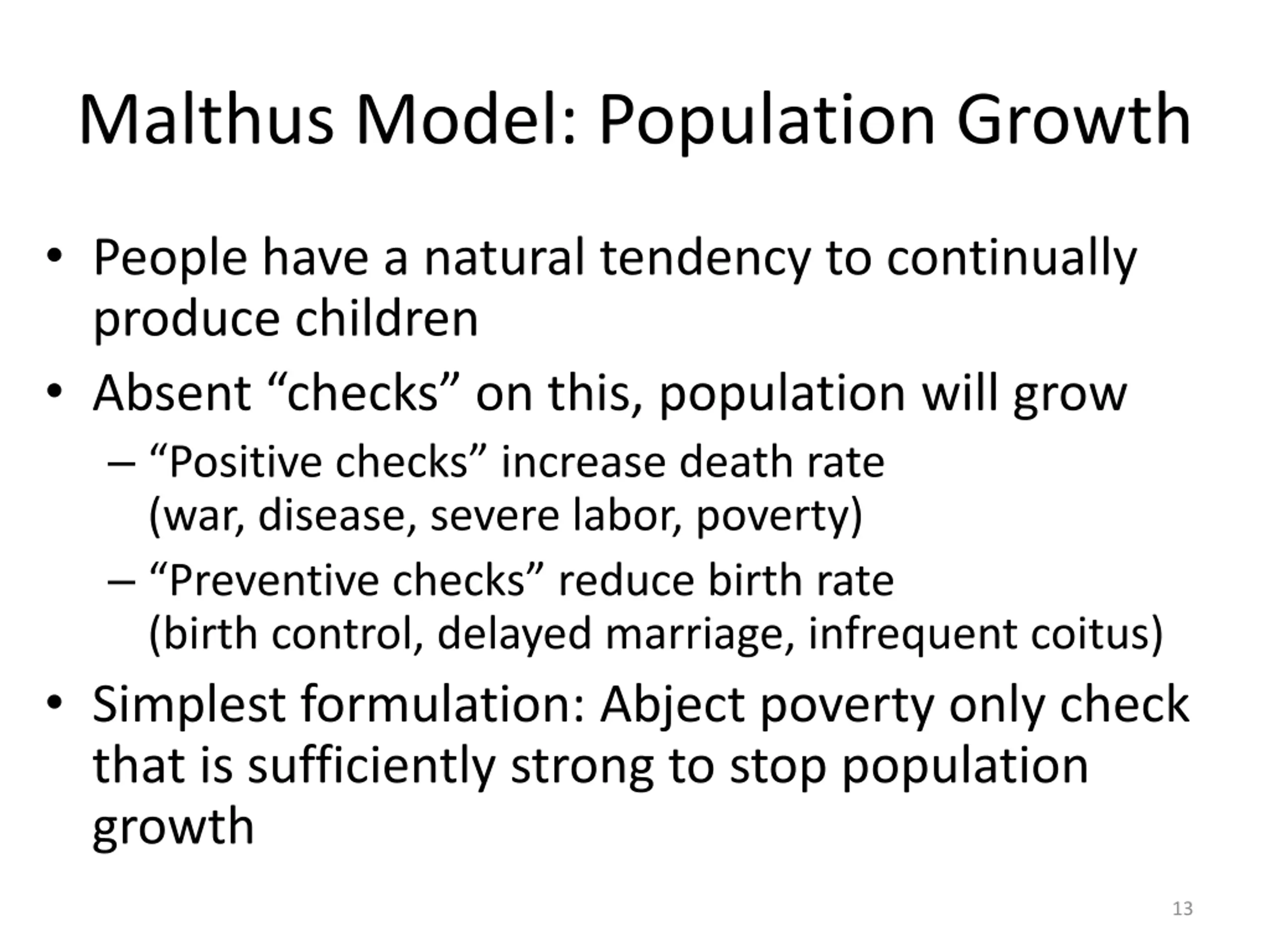 Malthus Model: Population Growth

• People have a natural tendency to continually produce children

• Absent “checks” on this, population will grow

– “Positive checks” increase death rate (war, disease, severe labor, poverty)

– “Preventive checks” reduce birth rate (birth control, delayed marriage, infrequent coitus)

• Simplest formulation: Abject poverty only check that is sufficiently strong to stop population growth

13